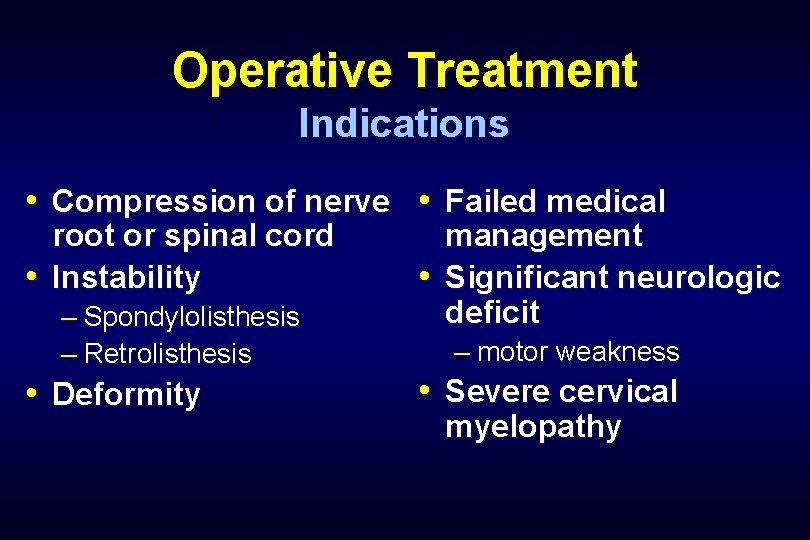 Operative Treatment
Indications

• Compression of nerve root or spinal cord
• Instability
– Spondylolisthesis
– Retrolisthesis
• Deformity

• Failed medical management
• Significant neurologic deficit
– motor weakness
• Severe cervical myelopathy